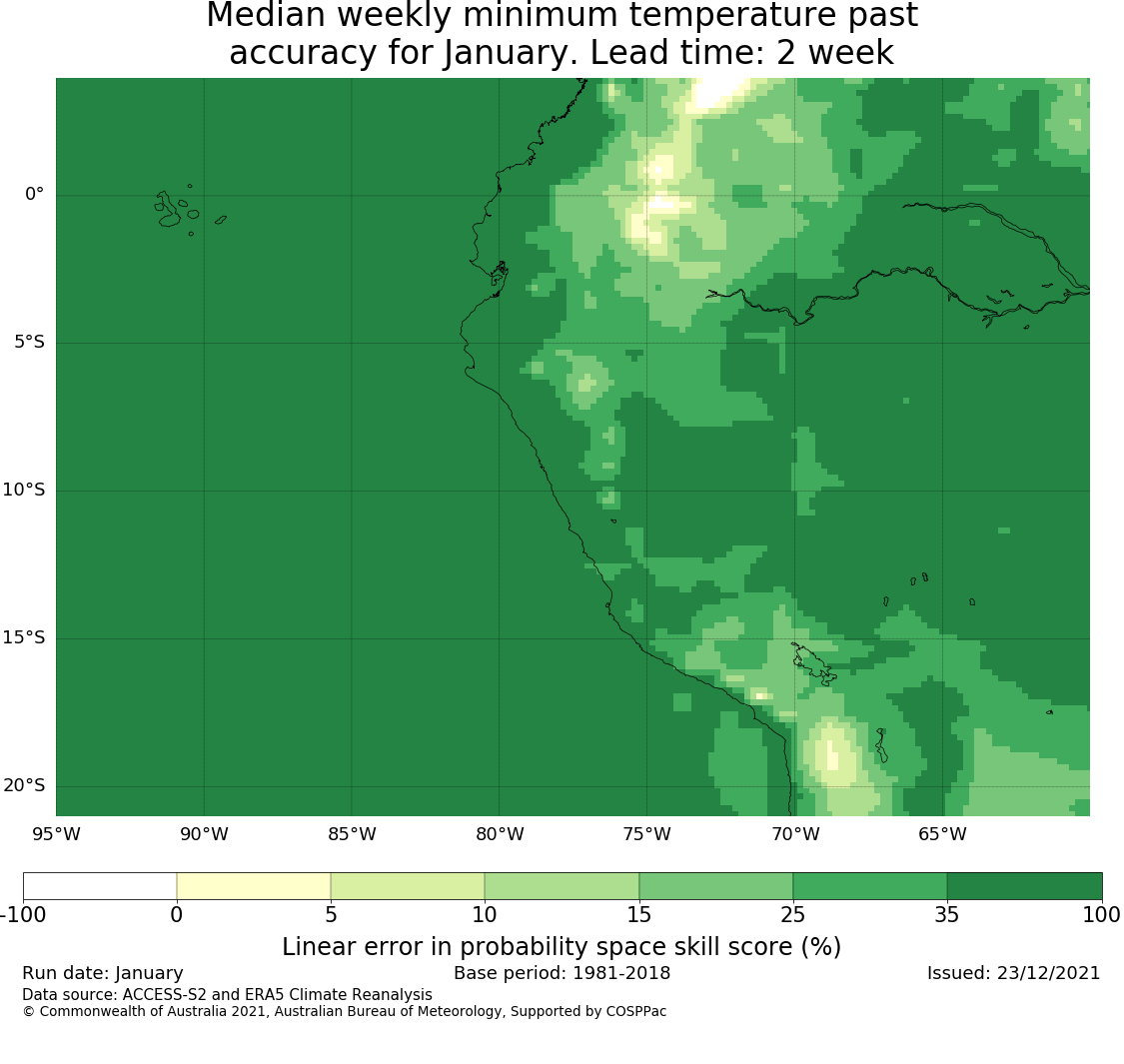 Median weekly minimum temperature past accuracy for January. Lead time: 2 week

0°
5°S
10°S
15°S
20°S
95°W
90°W
85°W
80°W
75°W
70°W
65°W

-100
0
5
10
15
25
35
100

Linear error in probability space skill score (%)

Run date: January
Base period: 1981-2018
Issued: 23/12/2021
Data source: ACCESS-S2 and ERA5 Climate Reanalysis
© Commonwealth of Australia 2021, Australian Bureau of Meteorology, Supported by COSPPac